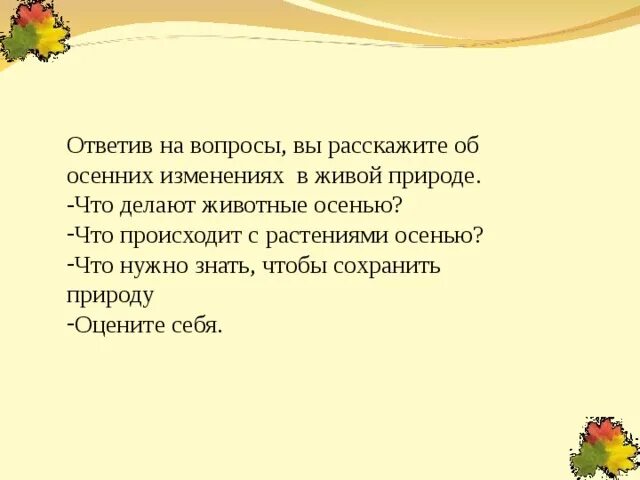 Ответив на вопросы, вы расскажите об осенних изменениях  в живой природе.
-Что делают животные осенью?
-Что происходит с растениями осенью?
-Что нужно знать, чтобы сохранить природу
-Оцените себя.